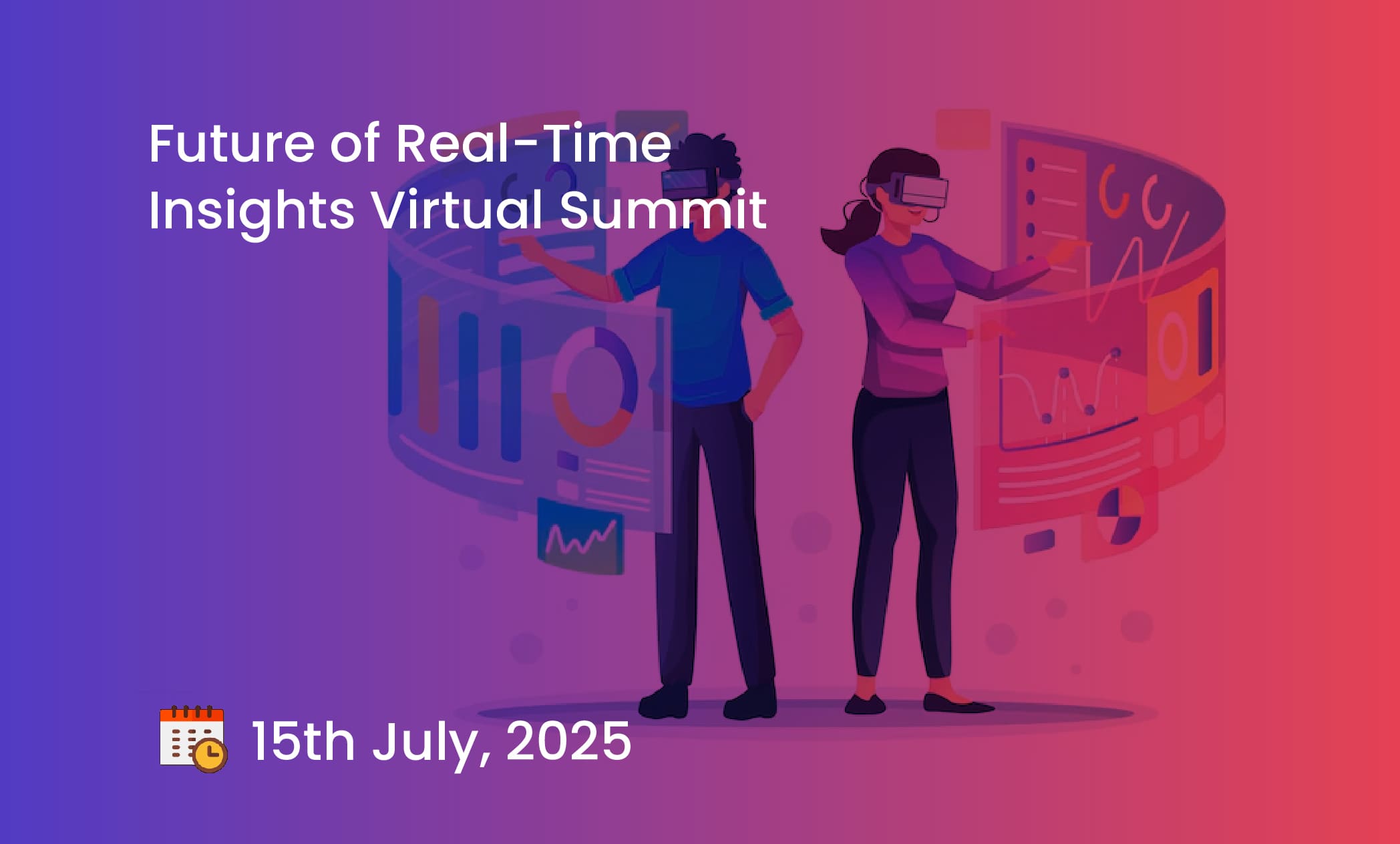 Future of Real-Time Insights Virtual Summit

15th July, 2025